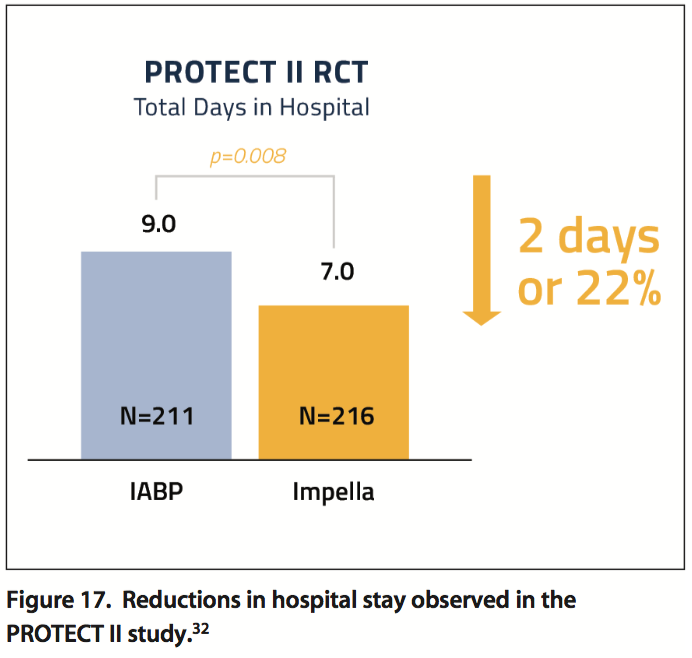 PROTECT II RCT
Total Days in Hospital

p=0.008

9.0

7.0

2 days or 22%

N=211

N=216

IABP

Impella

Figure 17. Reductions in hospital stay observed in the PROTECT II study.$^{32}$